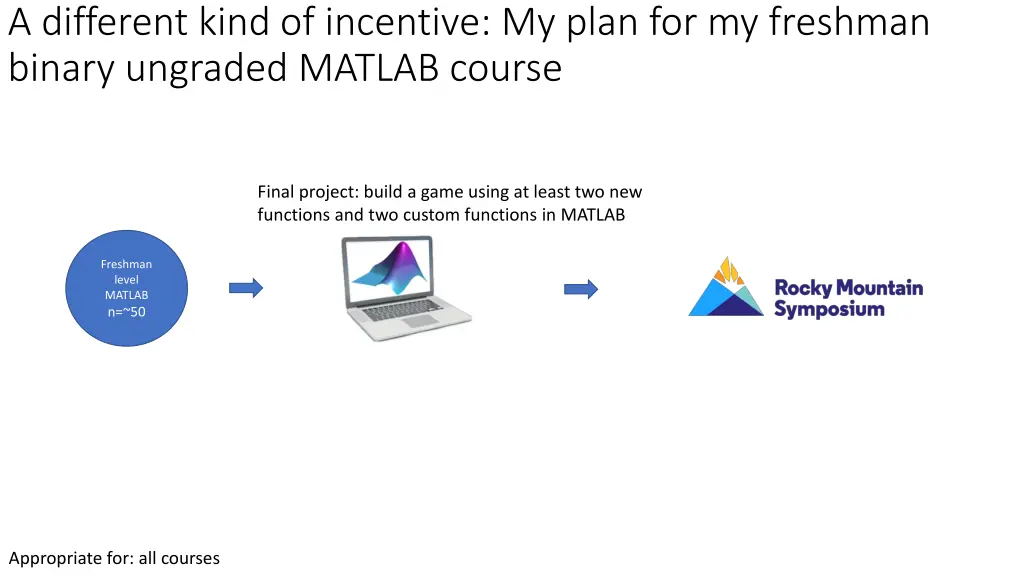 A different kind of incentive: My plan for my freshman binary ungraded MATLAB course

Final project: build a game using at least two new functions and two custom functions in MATLAB

Freshman level MATLAB n=~50

Rocky Mountain Symposium

Appropriate for: all courses